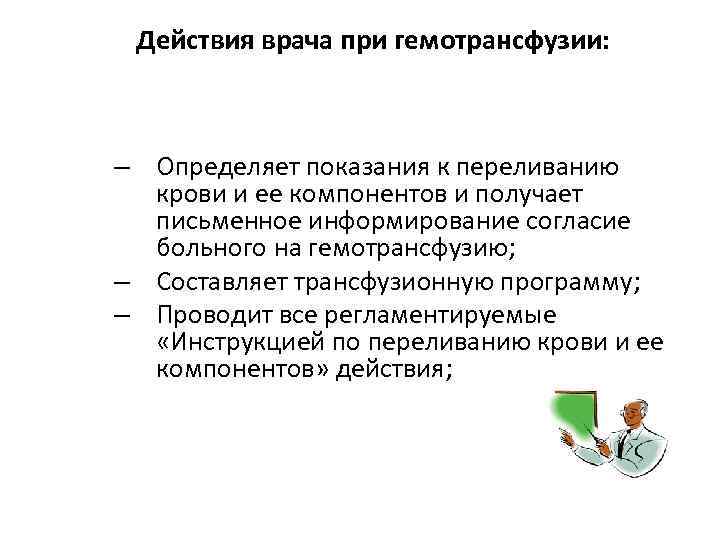 Действия врача при гемотрансфузии:

– Определяет показания к переливанию крови и ее компонентов и получает письменное информирование согласие больного на гемотрансфузию;
– Составляет трансфузионную программу;
– Проводит все регламентируемые «Инструкцией по переливанию крови и ее компонентов» действия;